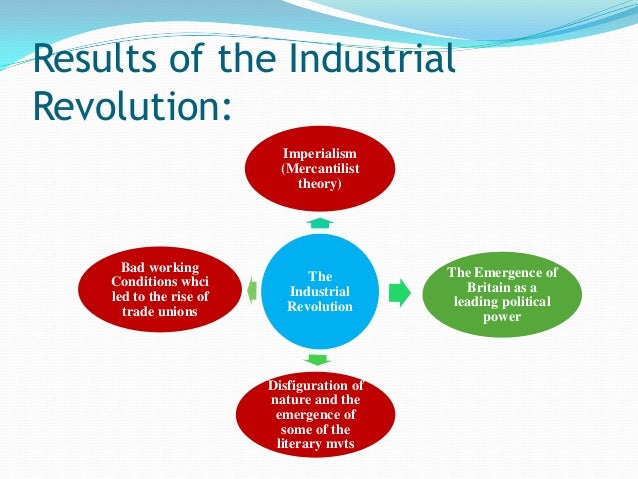 Results of the Industrial Revolution:

Imperialism (Mercantilist theory)

Bad working Conditions whci led to the rise of trade unions

The Industrial Revolution

The Emergence of Britain as a leading political power

Disfiguration of nature and the emergence of some of the literary mvts